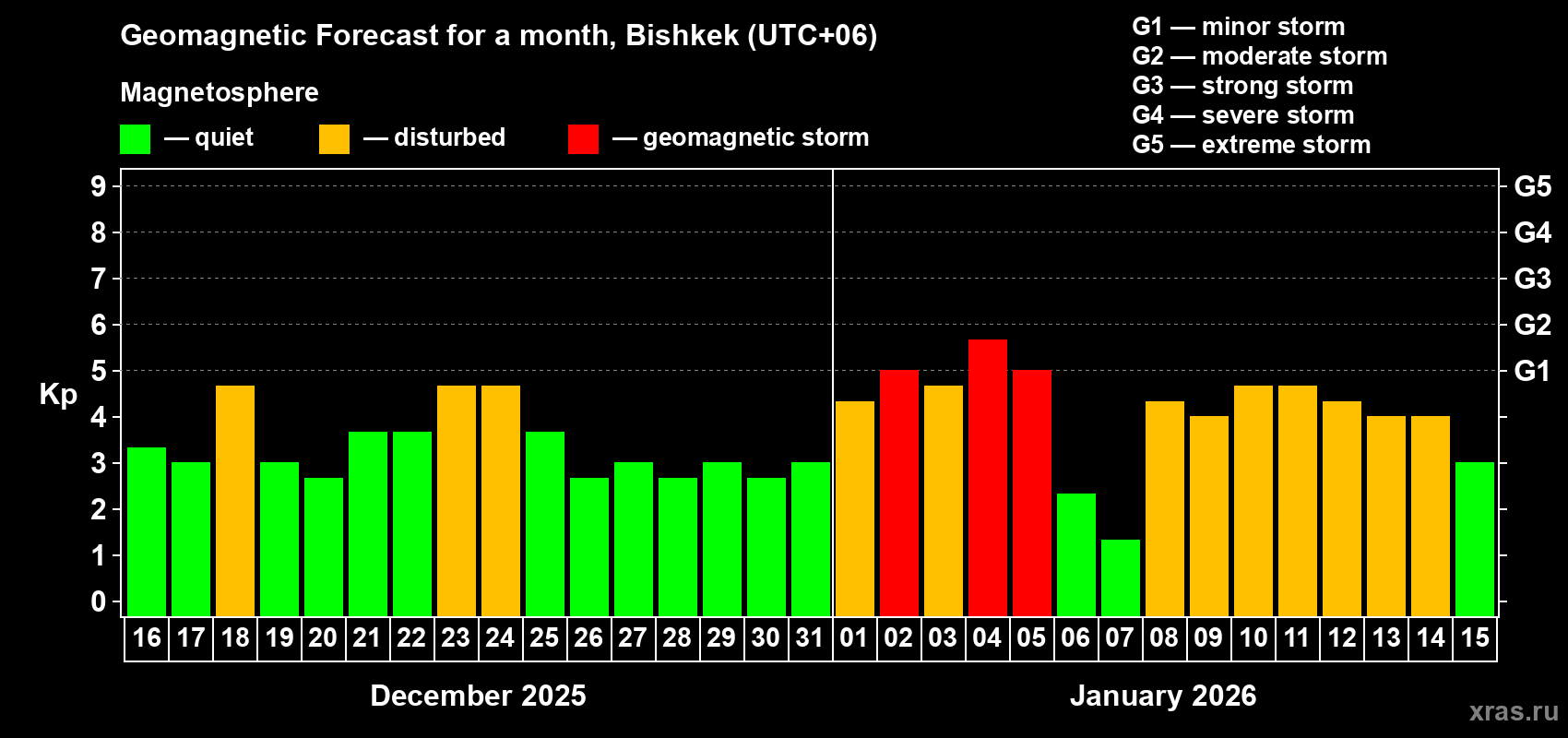 Geomagnetic Forecast for a month, Bishkek (UTC+06)

Magnetosphere

— quiet — disturbed — geomagnetic storm

G1 — minor storm
G2 — moderate storm
G3 — strong storm
G4 — severe storm
G5 — extreme storm

Kp

9
8
7
6
5
4
3
2
1
0

G5
G4
G3
G2
G1

16 17 18 19 20 21 22 23 24 25 26 27 28 29 30 31 01 02 03 04 05 06 07 08 09 10 11 12 13 14 15

December 2025

January 2026

xras.ru